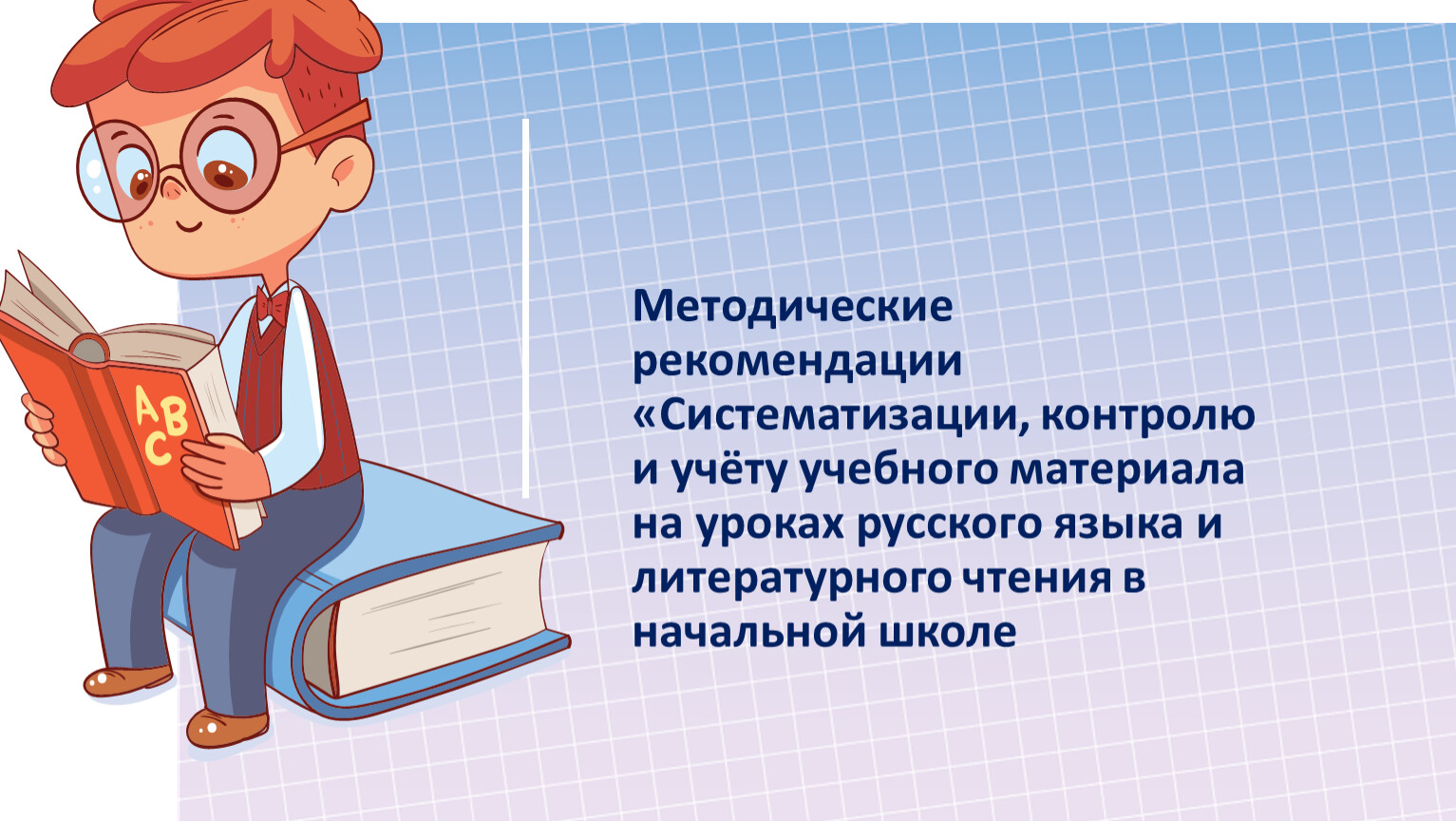 ABC

Методические рекомендации «Систематизации, контролю и учёту учебного материала на уроках русского языка и литературного чтения в начальной школе